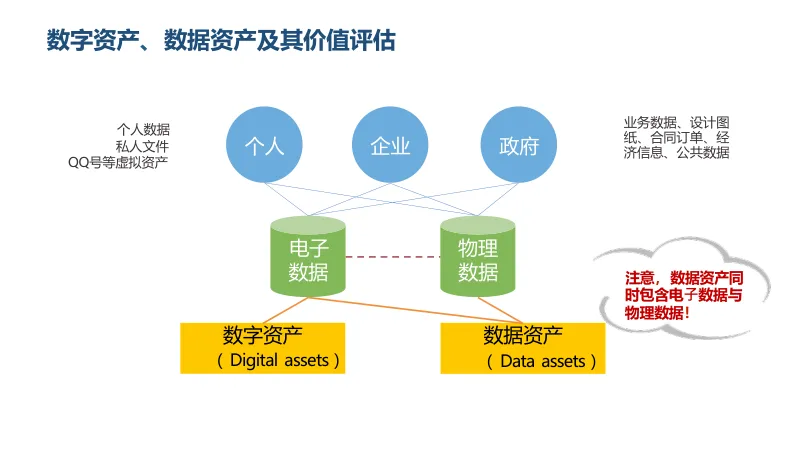 数字资产、数据资产及其价值评估

个人数据
私人文件
QQ号等虚拟资产

个人

企业

政府

业务数据、设计图纸、合同订单、经济信息、公共数据

电子数据

物理数据

注意，数据资产同时包含电子数据与物理数据！

数字资产
（Digital assets）

数据资产
（Data assets）